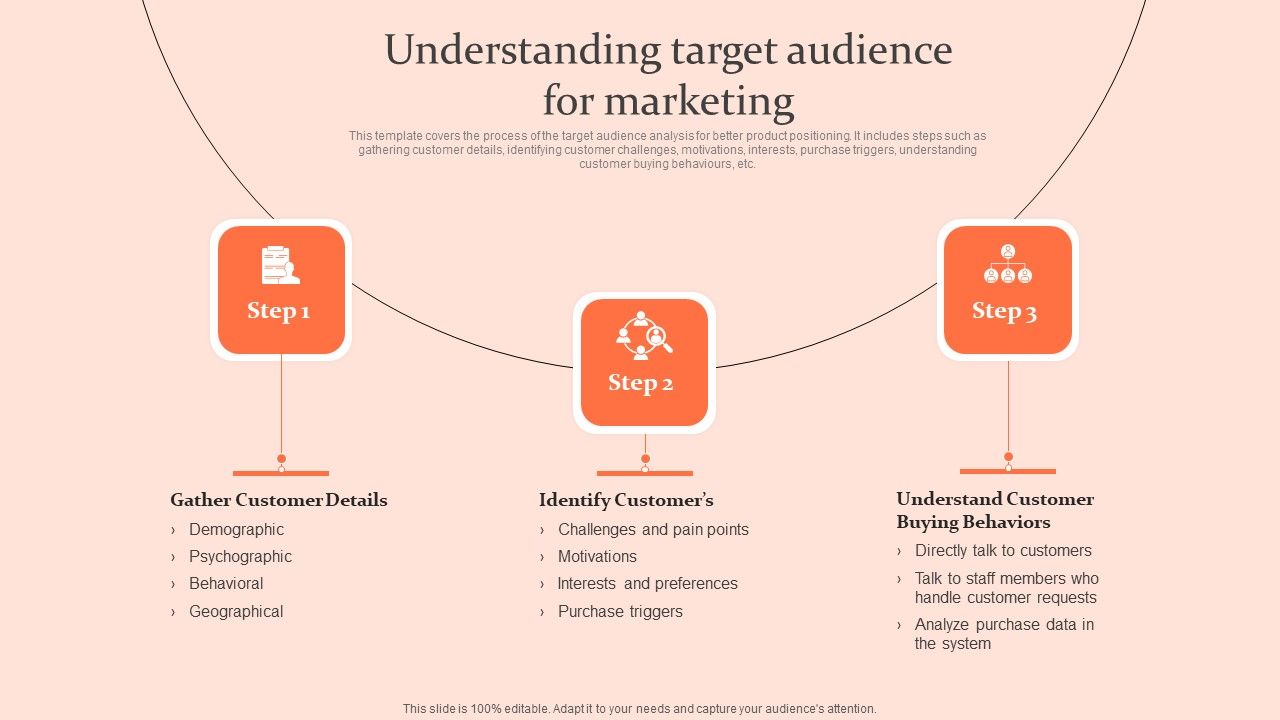 Understanding target audience for marketing

This template covers the process of the target audience analysis for better product positioning. It includes steps such as gathering customer details, identifying customer challenges, motivations, interests, purchase triggers, understanding customer buying behaviours, etc.

Step 1

Step 2

Step 3

Gather Customer Details
› Demographic
› Psychographic
› Behavioral
› Geographical

Identify Customer's
› Challenges and pain points
› Motivations
› Interests and preferences
› Purchase triggers

Understand Customer Buying Behaviors
› Directly talk to customers
› Talk to staff members who handle customer requests
› Analyze purchase data in the system

This slide is 100% editable. Adapt it to your needs and capture your audience's attention.